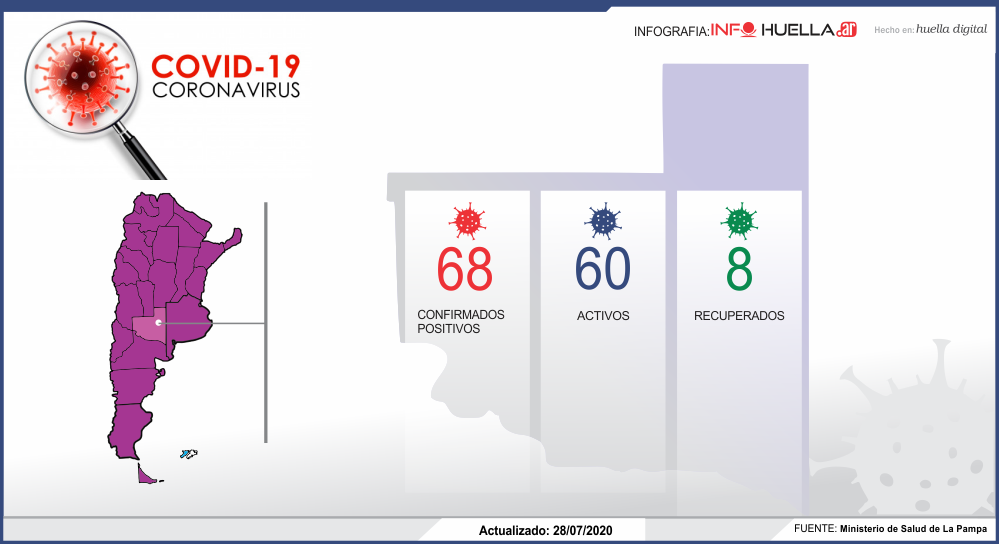 INFOGRAFIA: INFO HUELLA.ar Hecho en: huella digital

COVID-19
CORONAVIRUS

68
CONFIRMADOS POSITIVOS

60
ACTIVOS

8
RECUPERADOS

Actualizado: 28/07/2020

FUENTE: Ministerio de Salud de La Pampa